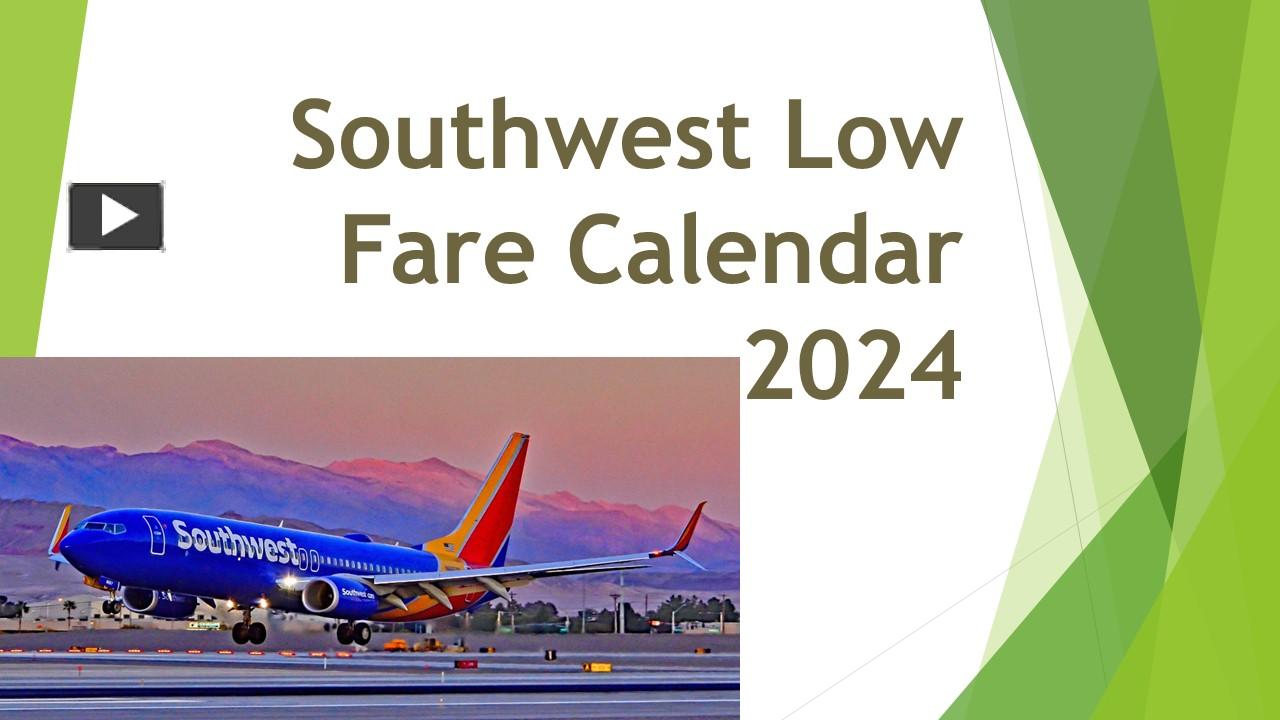 Southwest Low Fare Calendar 2024

Southwest

Southwest.com